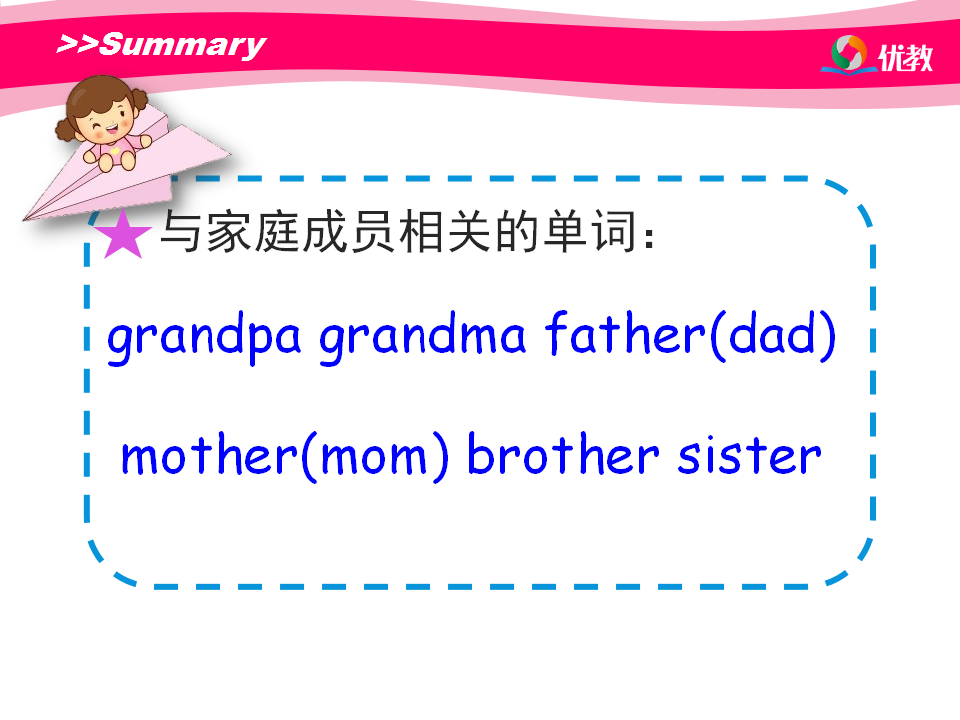 >>Summary

优教

★与家庭成员相关的单词：

grandpa grandma father(dad)

mother(mom) brother sister